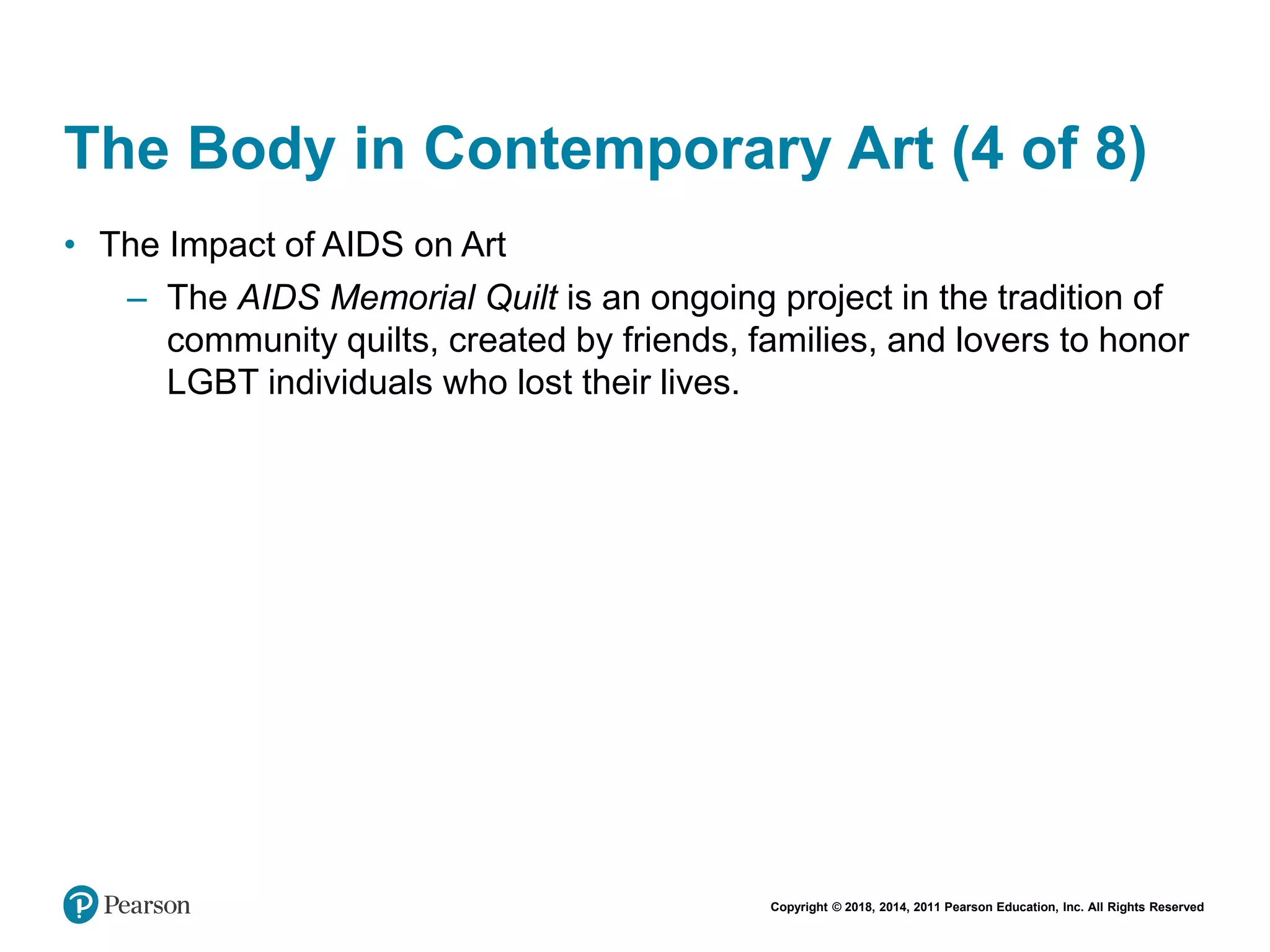 The Body in Contemporary Art (4 of 8)

• The Impact of AIDS on Art
 – The AIDS Memorial Quilt is an ongoing project in the tradition of community quilts, created by friends, families, and lovers to honor LGBT individuals who lost their lives.

Pearson

Copyright © 2018, 2014, 2011 Pearson Education, Inc. All Rights Reserved